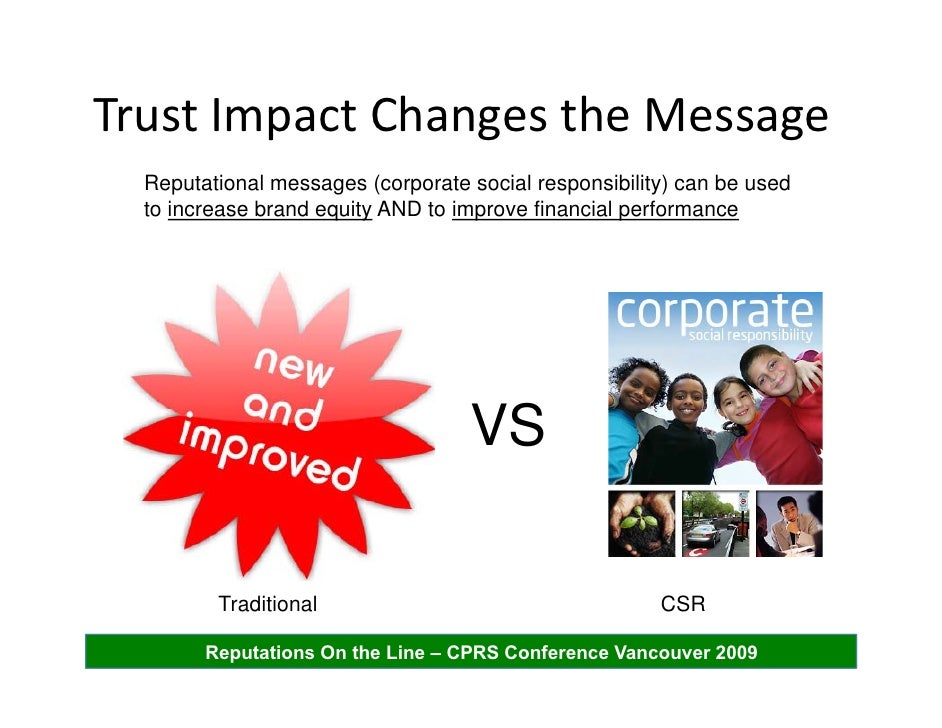 Trust Impact Changes the Message

Reputational messages (corporate social responsibility) can be used to increase brand equity AND to improve financial performance

new and improved

VS

corporate
social responsibility

Traditional

CSR

Reputations On the Line – CPRS Conference Vancouver 2009